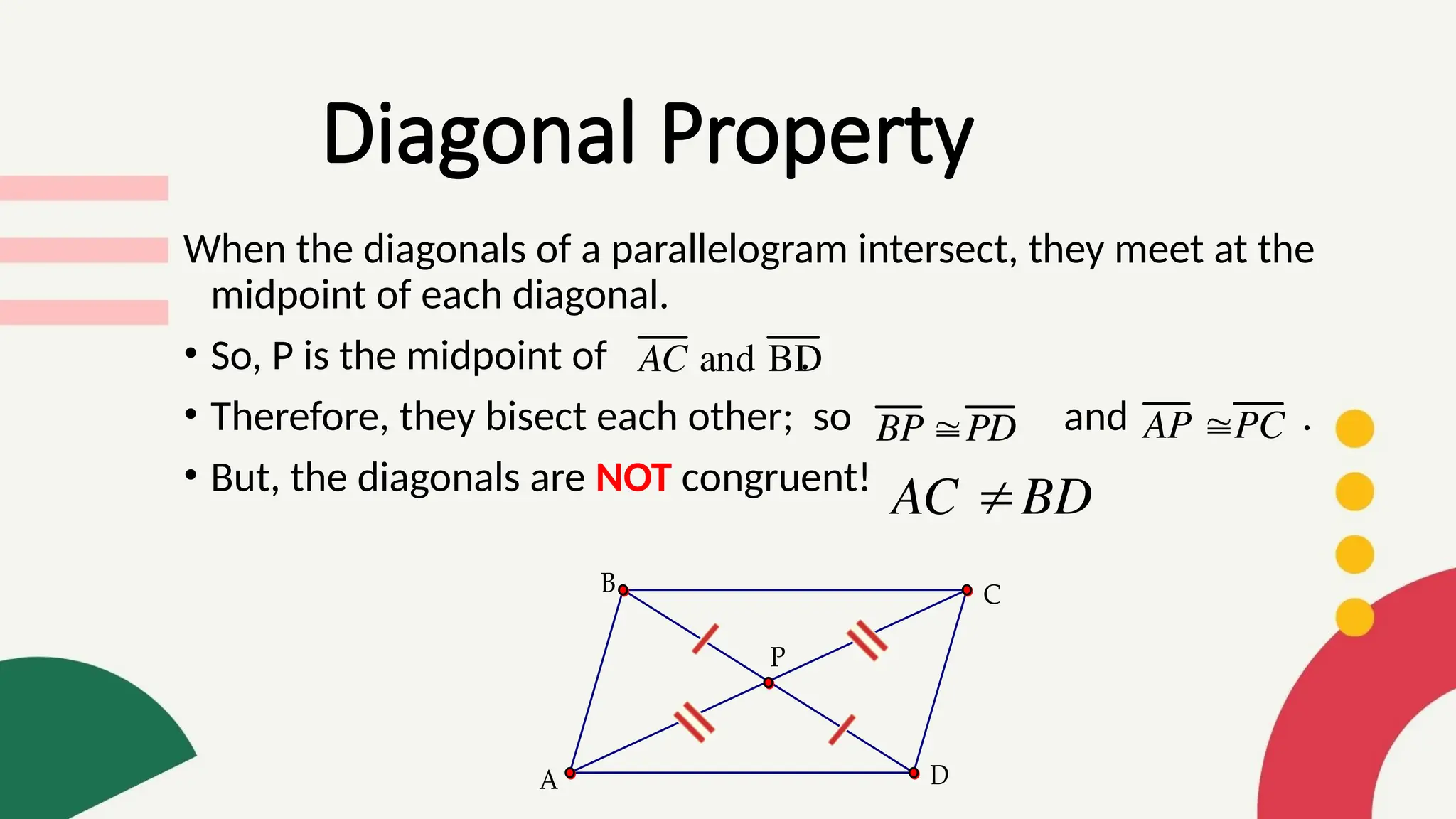 Diagonal Property

When the diagonals of a parallelogram intersect, they meet at the midpoint of each diagonal.

• So, P is the midpoint of $\overline{AC}$ and $\overline{BD}$.

• Therefore, they bisect each other; so $\overline{BP} \cong \overline{PD}$ and $\overline{AP} \cong \overline{PC}$ .

• But, the diagonals are NOT congruent! $AC \neq BD$

B
C
P
A
D